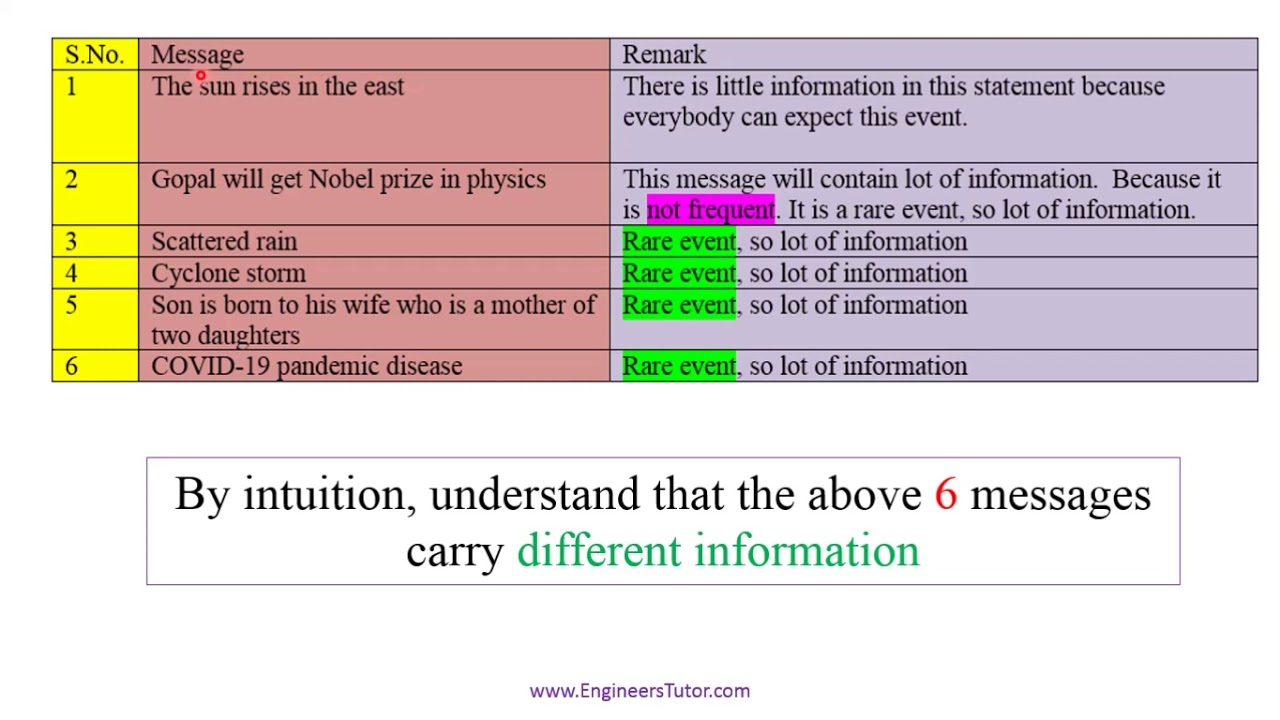 | S.No. | Message | Remark |
|---|---|---|
| 1 | The sun rises in the east | There is little information in this statement because everybody can expect this event. |
| 2 | Gopal will get Nobel prize in physics | This message will contain lot of information. Because it is not frequent. It is a rare event, so lot of information. |
| 3 | Scattered rain | Rare event, so lot of information |
| 4 | Cyclone storm | Rare event, so lot of information |
| 5 | Son is born to his wife who is a mother of two daughters | Rare event, so lot of information |
| 6 | COVID-19 pandemic disease | Rare event, so lot of information |

By intuition, understand that the above 6 messages carry different information

www.EngineersTutor.com